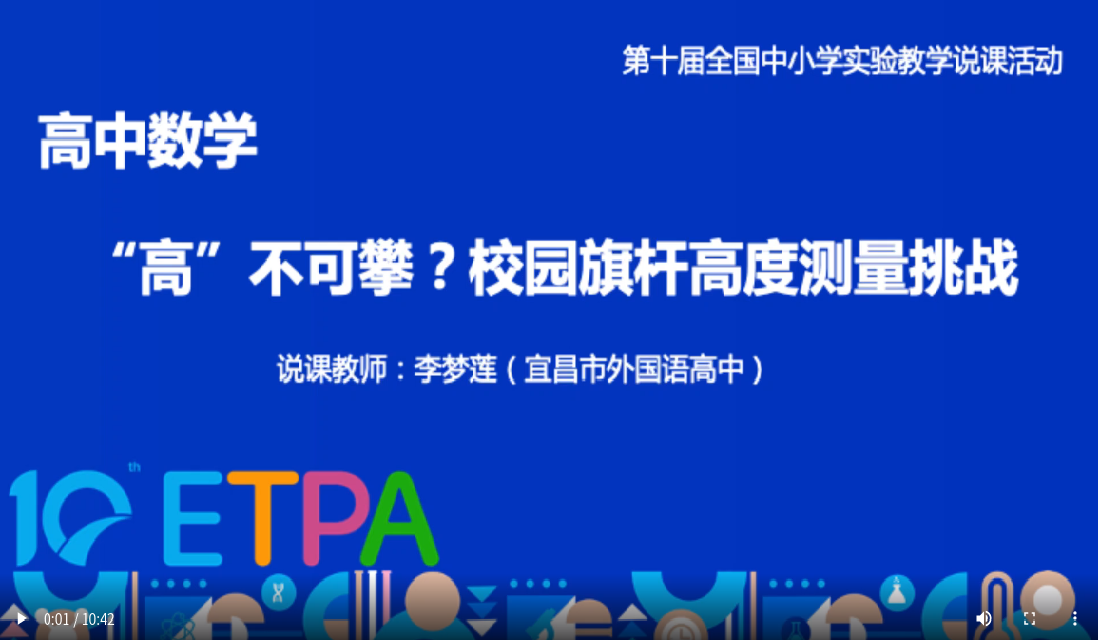 第十届全国中小学实验教学说课活动

高中数学

“高”不可攀？校园旗杆高度测量挑战

说课教师：李梦莲（宜昌市外国语高中）

10th ETPA

0:01 / 10:42